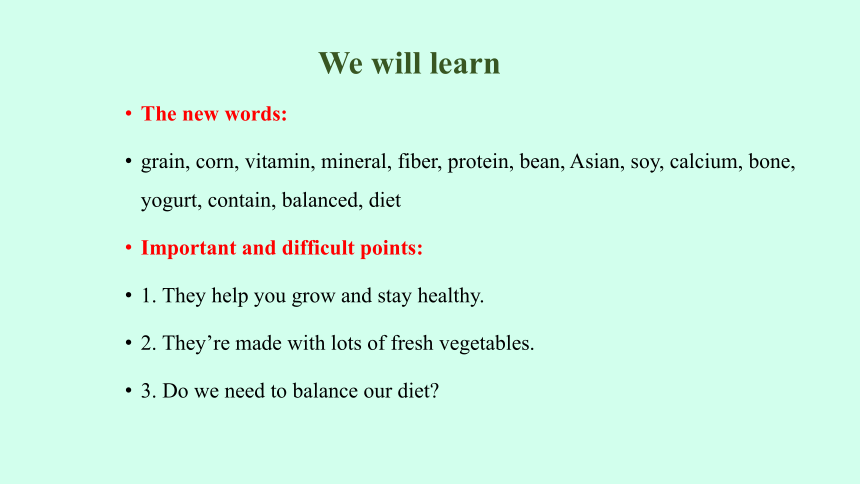 We will learn

• The new words:

• grain, corn, vitamin, mineral, fiber, protein, bean, Asian, soy, calcium, bone, yogurt, contain, balanced, diet

• Important and difficult points:

• 1. They help you grow and stay healthy.

• 2. They’re made with lots of fresh vegetables.

• 3. Do we need to balance our diet?